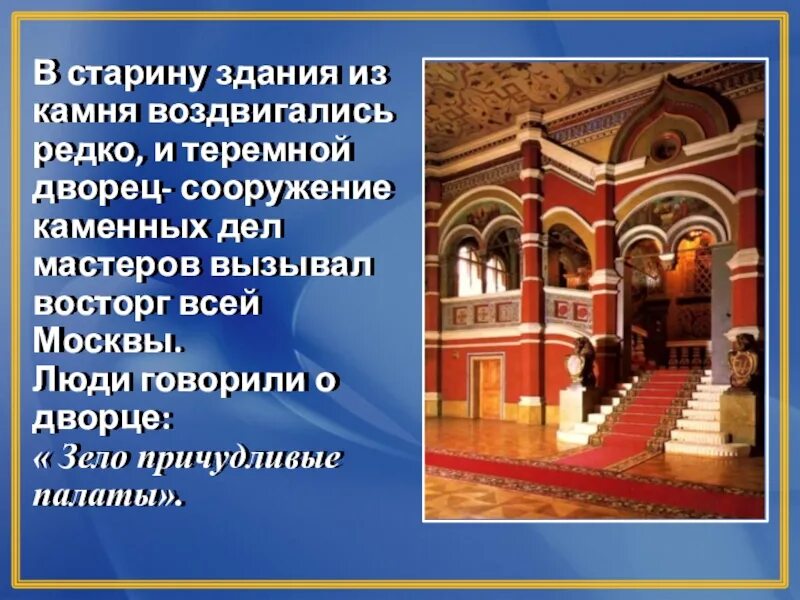 В старину здания из камня воздвигались редко, и теремной дворец- сооружение каменных дел мастеров вызывал восторг всей Москвы.
Люди говорили о дворце:
« Зело причудливые палаты».